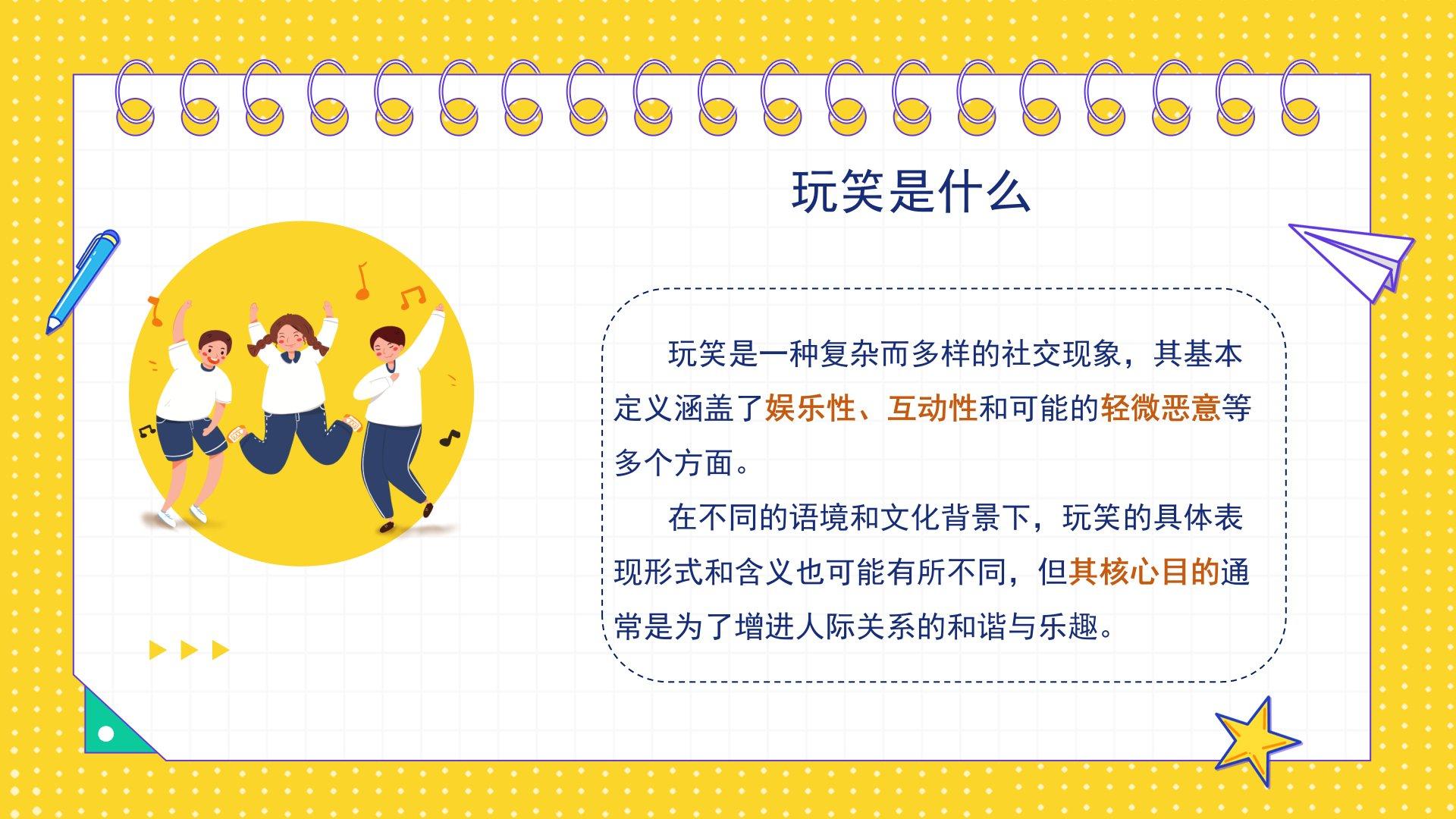 玩笑是什么

玩笑是一种复杂而多样的社交现象，其基本定义涵盖了娱乐性、互动性和可能的轻微恶意等多个方面。

在不同的语境和文化背景下，玩笑的具体表现形式和含义也可能有所不同，但其核心目的通常是为了增进人际关系的和谐与乐趣。